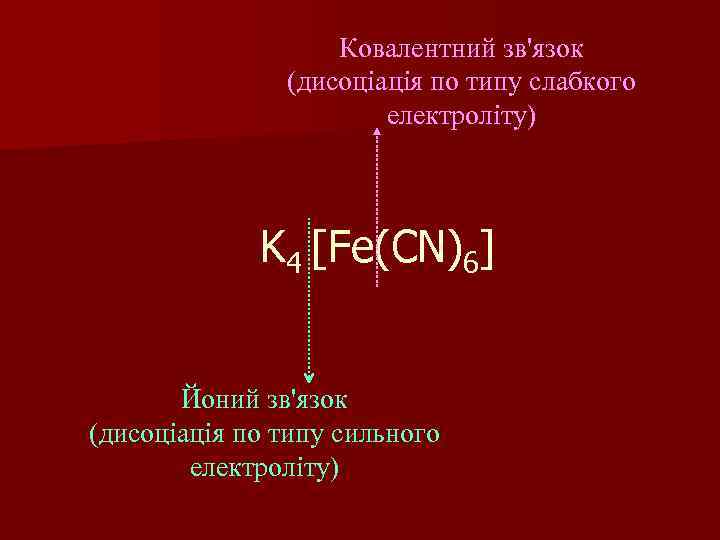 Ковалентний зв'язок
(дисоціація по типу слабкого електроліту)

$K_4[Fe(CN)_6]$

Йоний зв'язок
(дисоціація по типу сильного електроліту)